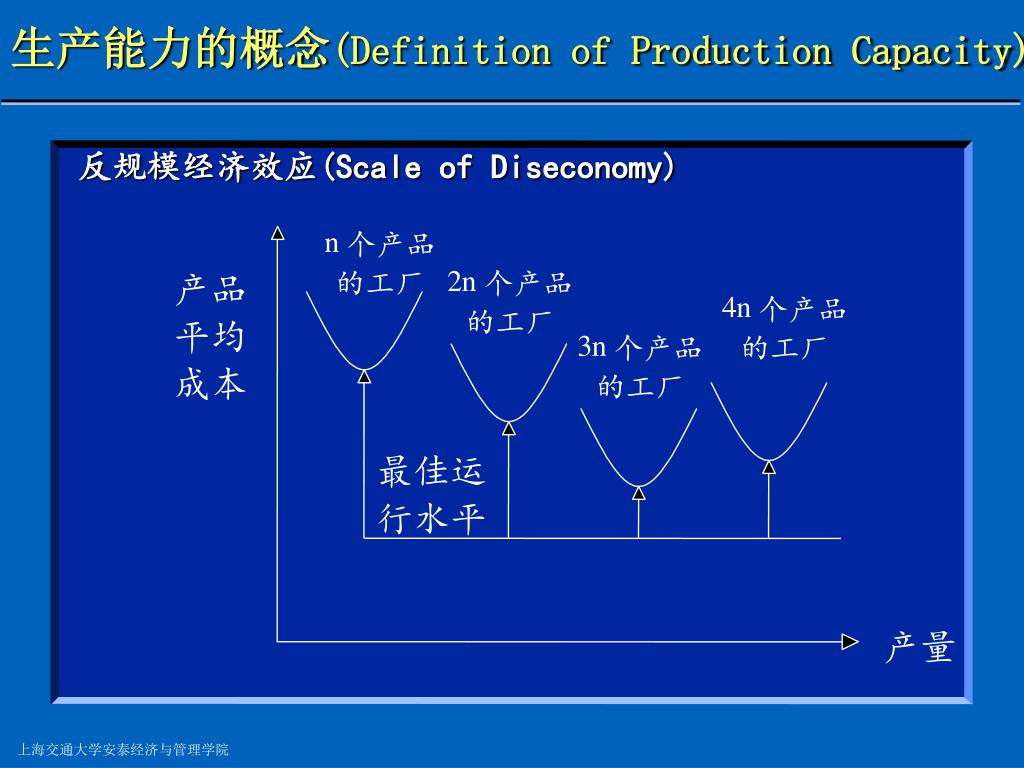 生产能力的概念(Definition of Production Capacity)

反规模经济效应(Scale of Diseconomy)

产品平均成本

n 个产品的工厂

2n 个产品的工厂

3n 个产品的工厂

4n 个产品的工厂

最佳运行水平

产量

上海交通大学安泰经济与管理学院